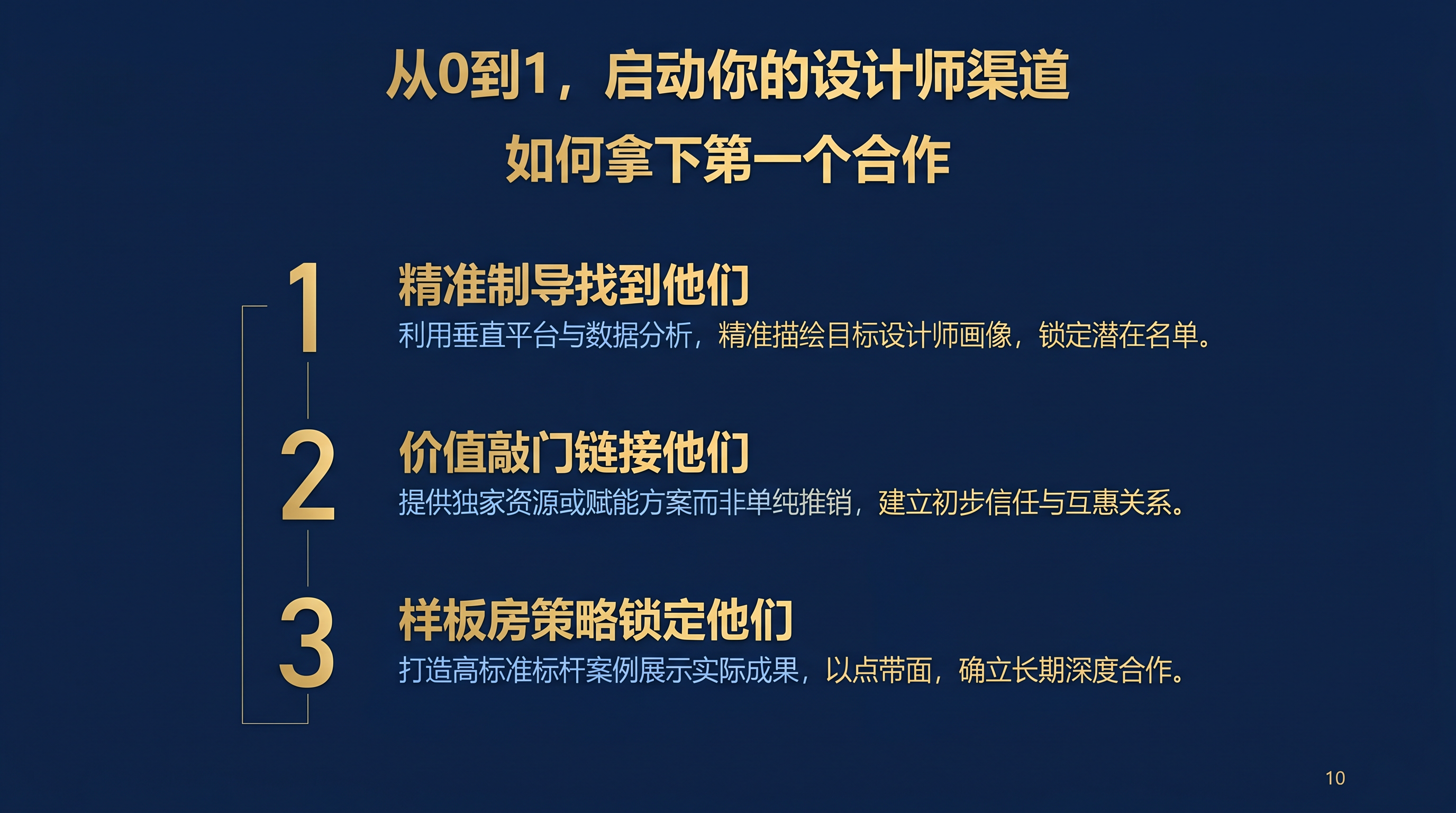 从0到1，启动你的设计师渠道
如何拿下第一个合作

1
精准制导找到他们
利用垂直平台与数据分析，精准描绘目标设计师画像，锁定潜在名单。

2
价值敲门链接他们
提供独家资源或赋能方案而非单纯推销，建立初步信任与互惠关系。

3
样板房策略锁定他们
打造高标准标杆案例展示实际成果，以点带面，确立长期深度合作。

10